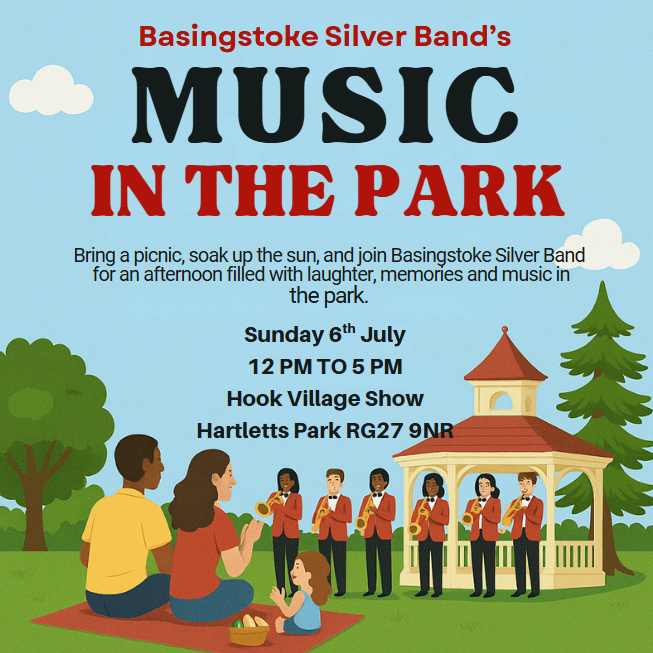 Basingstoke Silver Band's

MUSIC

IN THE PARK

Bring a picnic, soak up the sun, and join Basingstoke Silver Band for an afternoon filled with laughter, memories and music in the park.

Sunday 6$^{th}$ July

12 PM TO 5 PM

Hook Village Show

Hartletts Park RG27 9NR